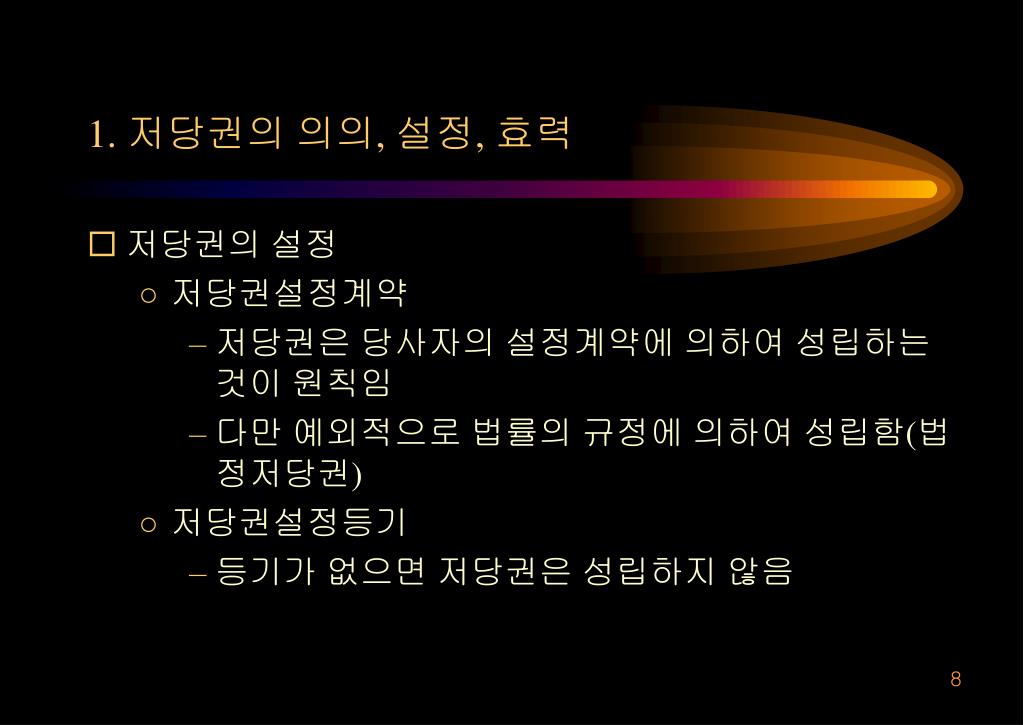 1. 저당권의 의의, 설정, 효력

□ 저당권의 설정

○ 저당권설정계약

– 저당권은 당사자의 설정계약에 의하여 성립하는 것이 원칙임

– 다만 예외적으로 법률의 규정에 의하여 성립함(법정저당권)

○ 저당권설정등기

– 등기가 없으면 저당권은 성립하지 않음

8